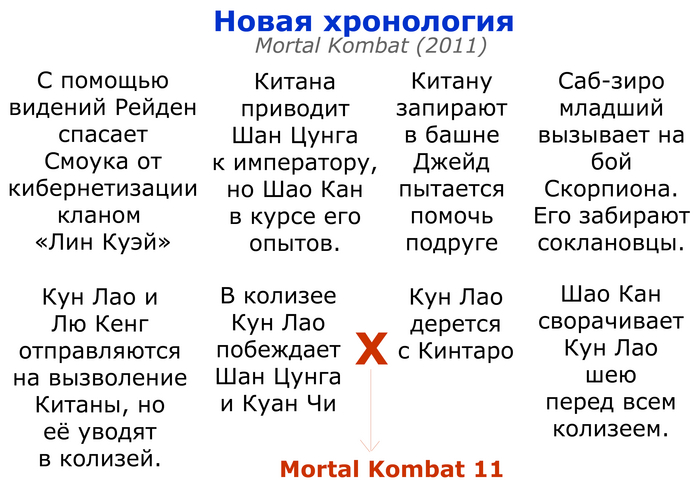 Новая хронология
Mortal Kombat (2011)

С помощью видений Рейден спасает Смоука от кибернетизации кланом «Лин Куэй»

Китана приводит Шан Цунга к императору, но Шао Кан в курсе его опытов.

Китану запирают в башне Джейд пытается помочь подруге

Саб-зиро младший вызывает на бой Скорпиона. Его забирают соклановцы.

Кун Лао и Лю Кенг отправляются на вызволение Китаны, но её уводят в колизей.

В колизее Кун Лао побеждает Шан Цунга и Куан Чи

X

Кун Лао дерется с Кинтаро

Шао Кан сворачивает Кун Лао шею перед всем колизеем.

Mortal Kombat 11